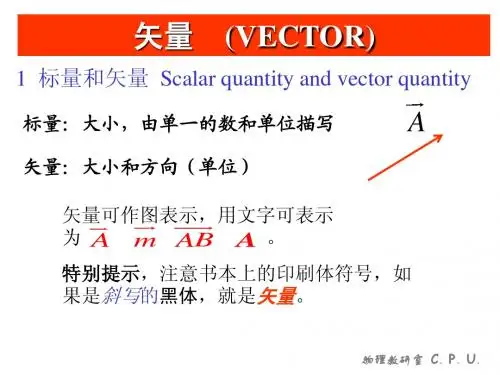 矢量 (VECTOR)

1 标量和矢量 Scalar quantity and vector quantity

标量：大小，由单一的数和单位描写

$\vec{A}$

矢量：大小和方向（单位）

矢量可作图表示，用文字可表示为 $\vec{A}$ $\vec{m}$ $\overrightarrow{AB}$ $\boldsymbol{A}$ 。

特别提示，注意书本上的印刷体符号，如果是斜写的黑体，就是矢量。

物理教研室 C. P. U.